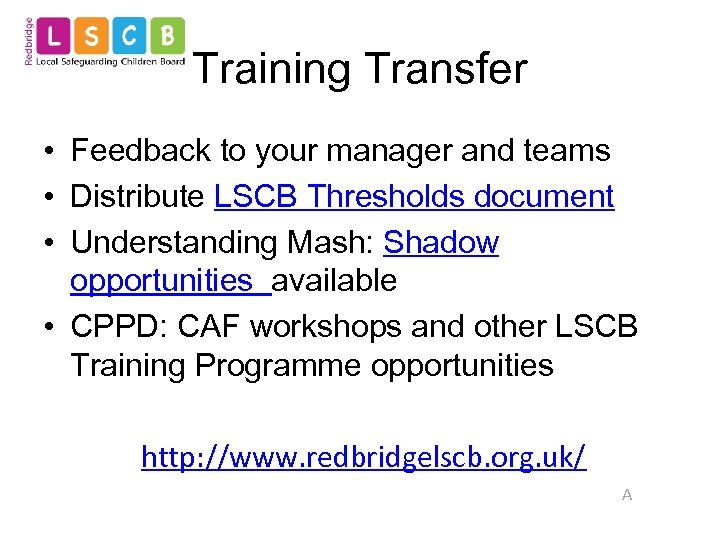 Redbridge
L S C B
Local Safeguarding Children Board

Training Transfer

• Feedback to your manager and teams
• Distribute LSCB Thresholds document
• Understanding Mash: Shadow opportunities available
• CPPD: CAF workshops and other LSCB Training Programme opportunities

http://www.redbridgelscb.org.uk/

A